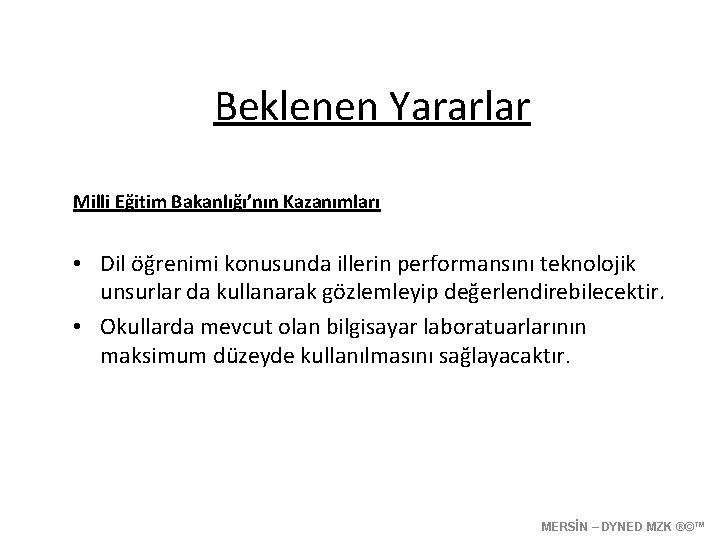 Beklenen Yararlar

Milli Eğitim Bakanlığı'nın Kazanımları

• Dil öğrenimi konusunda illerin performansını teknolojik unsurlar da kullanarak gözlemleyip değerlendirebilecektir.
• Okullarda mevcut olan bilgisayar laboratuarlarının maksimum düzeyde kullanılmasını sağlayacaktır.

MERSİN – DYNED MZK ®©™